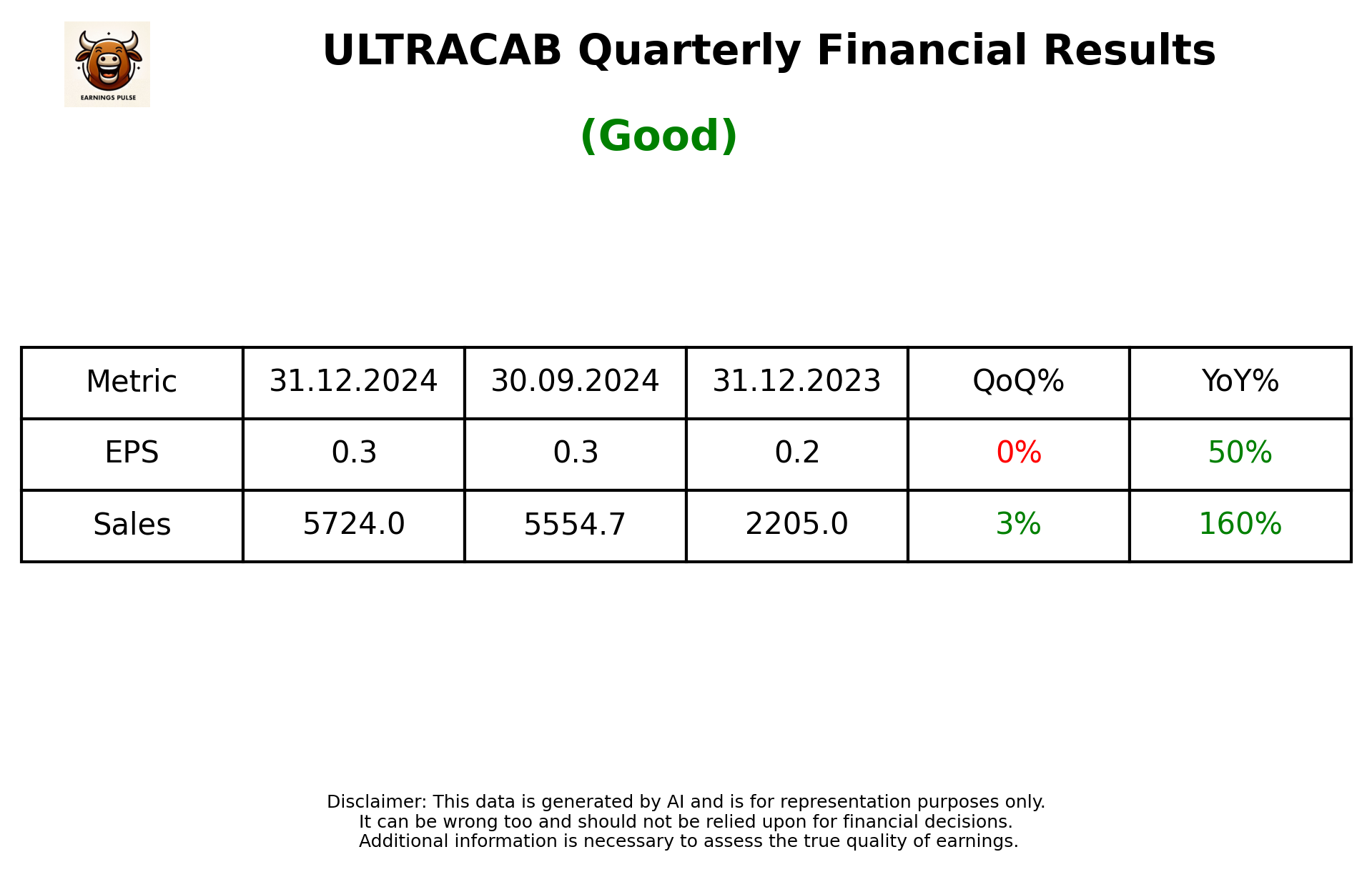 EARNINGS PULSE

ULTRACAB Quarterly Financial Results

(Good)

| Metric | 31.12.2024 | 30.09.2024 | 31.12.2023 | QoQ% | YoY% |
|---|---|---|---|---|---|
| EPS | 0.3 | 0.3 | 0.2 | 0% | 50% |
| Sales | 5724.0 | 5554.7 | 2205.0 | 3% | 160% |

Disclaimer: This data is generated by AI and is for representation purposes only.
It can be wrong too and should not be relied upon for financial decisions.
Additional information is necessary to assess the true quality of earnings.